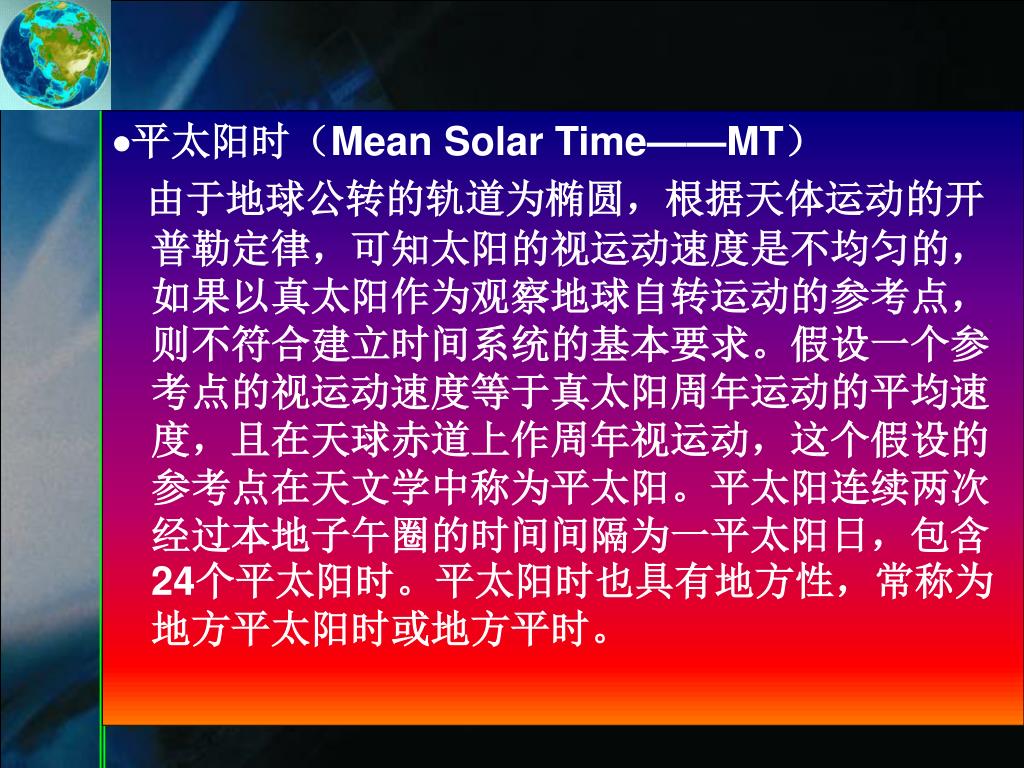 ●平太阳时（Mean Solar Time——MT）

由于地球公转的轨道为椭圆，根据天体运动的开普勒定律，可知太阳的视运动速度是不均匀的，如果以真太阳作为观察地球自转运动的参考点，则不符合建立时间系统的基本要求。假设一个参考点的视运动速度等于真太阳周年运动的平均速度，且在天球赤道上作周年视运动，这个假设的参考点在天文学中称为平太阳。平太阳连续两次经过本地子午圈的时间间隔为一平太阳日，包含24个平太阳时。平太阳时也具有地方性，常称为地方平太阳时或地方平时。